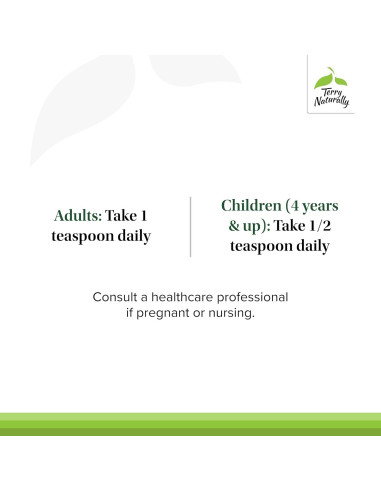 Terry Naturally

Adults: Take 1 teaspoon daily

Children (4 years & up): Take 1/2 teaspoon daily

Consult a healthcare professional if pregnant or nursing.